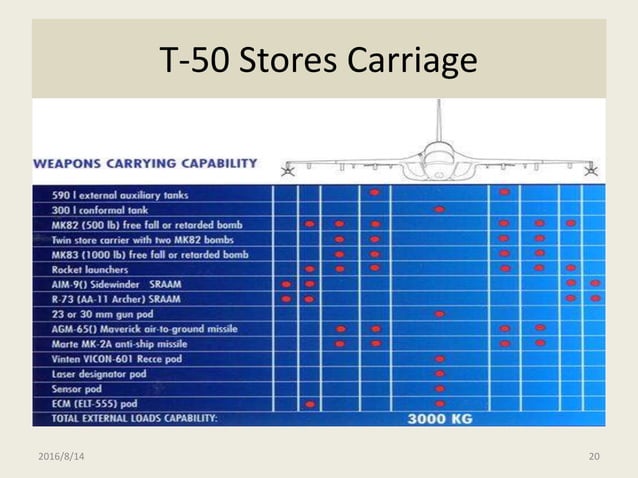 T-50 Stores Carriage

WEAPONS CARRYING CAPABILITY

590 l external auxiliary tanks
300 l conformal tank
MK82 (500 lb) free fall or retarded bomb
Twin store carrier with two MK82 bombs
MK83 (1000 lb) free fall or retarded bomb
Rocket launchers
AIM-9() Sidewinder SRAAM
R-73 (AA-11 Archer) SRAAM
23 or 30 mm gun pod
AGM-65() Maverick air-to-ground missile
Marte MK-2A anti-ship missile
Vinten VICON-601 Recce pod
Laser designator pod
Sensor pod
ECM (ELT-555) pod
TOTAL EXTERNAL LOADS CAPABILITY: 3000 KG

2016/8/14

20